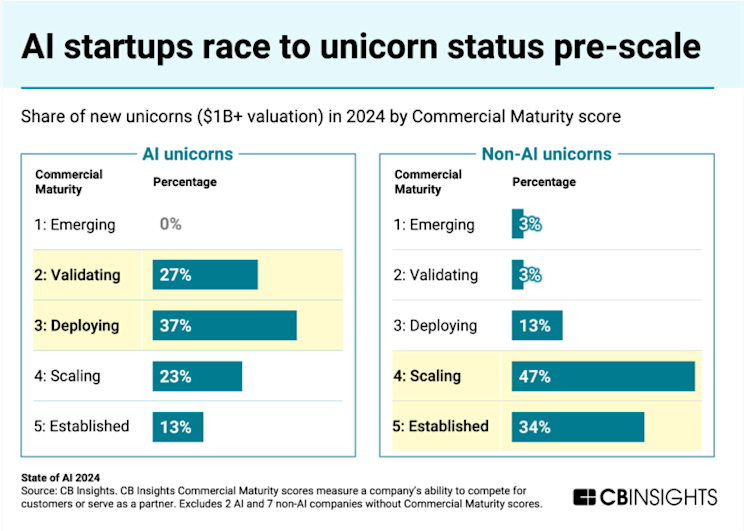 AI startups race to unicorn status pre-scale

Share of new unicorns ($1B+ valuation) in 2024 by Commercial Maturity score

AI unicorns

| Commercial Maturity | Percentage |
|---|---|
| 1: Emerging | 0% |
| 2: Validating | 27% |
| 3: Deploying | 37% |
| 4: Scaling | 23% |
| 5: Established | 13% |

Non-AI unicorns

| Commercial Maturity | Percentage |
|---|---|
| 1: Emerging | 3% |
| 2: Validating | 3% |
| 3: Deploying | 13% |
| 4: Scaling | 47% |
| 5: Established | 34% |

State of AI 2024
Source: CB Insights. CB Insights Commercial Maturity scores measure a company's ability to compete for customers or serve as a partner. Excludes 2 AI and 7 non-AI companies without Commercial Maturity scores.

CBINSIGHTS